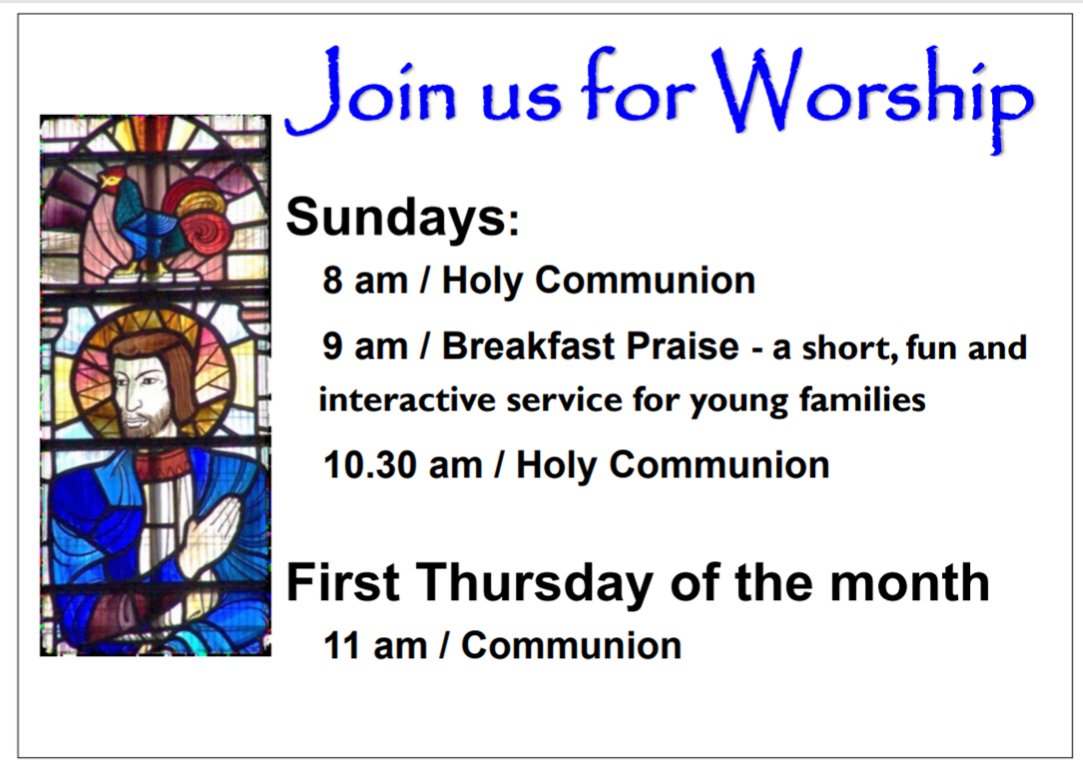 Join us for Worship

Sundays:

8 am / Holy Communion

9 am / Breakfast Praise - a short, fun and interactive service for young families

10.30 am / Holy Communion

First Thursday of the month

11 am / Communion